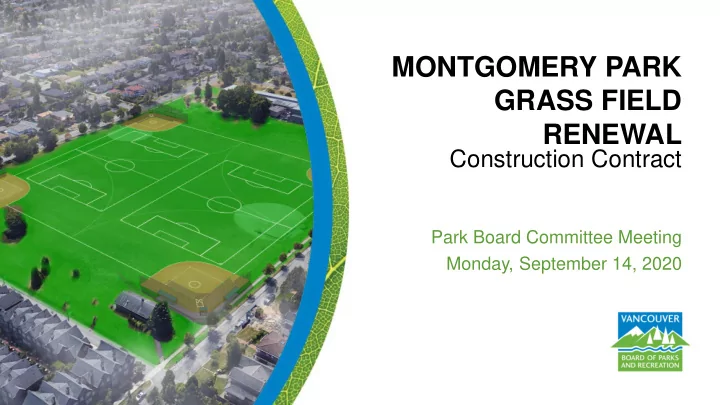 MONTGOMERY PARK GRASS FIELD RENEWAL
Construction Contract

Park Board Committee Meeting
Monday, September 14, 2020

VANCOUVER
BOARD OF PARKS AND RECREATION